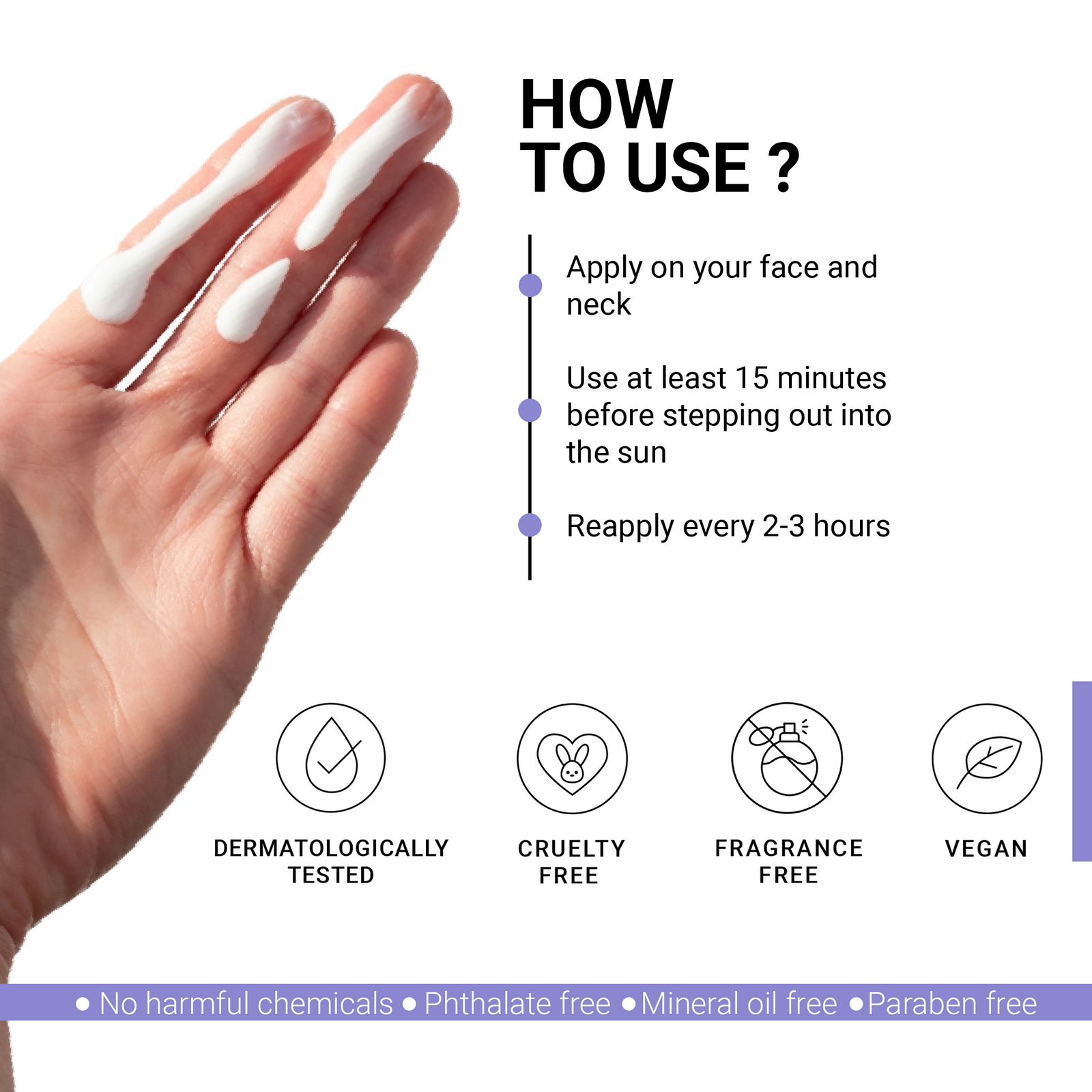 HOW
TO USE ?

Apply on your face and neck

Use at least 15 minutes before stepping out into the sun

Reapply every 2-3 hours

DERMATOLOGICALLY TESTED

CRUELTY FREE

FRAGRANCE FREE

VEGAN

• No harmful chemicals • Phthalate free • Mineral oil free • Paraben free